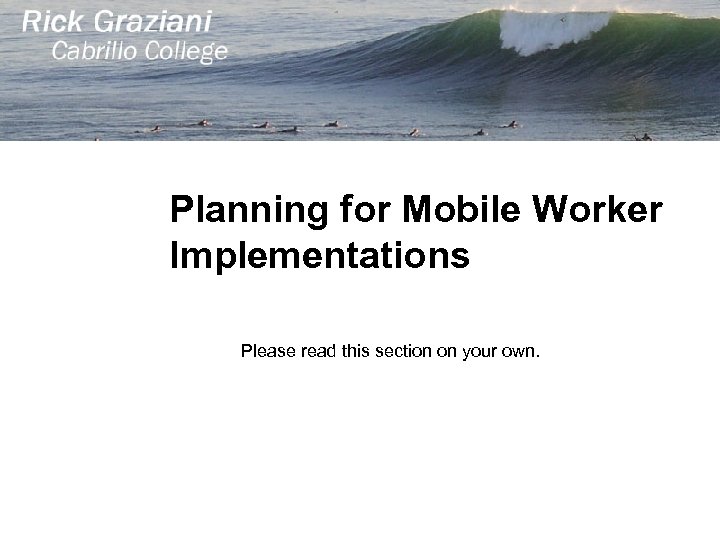 Rick Graziani
Cabrillo College

Planning for Mobile Worker Implementations

Please read this section on your own.